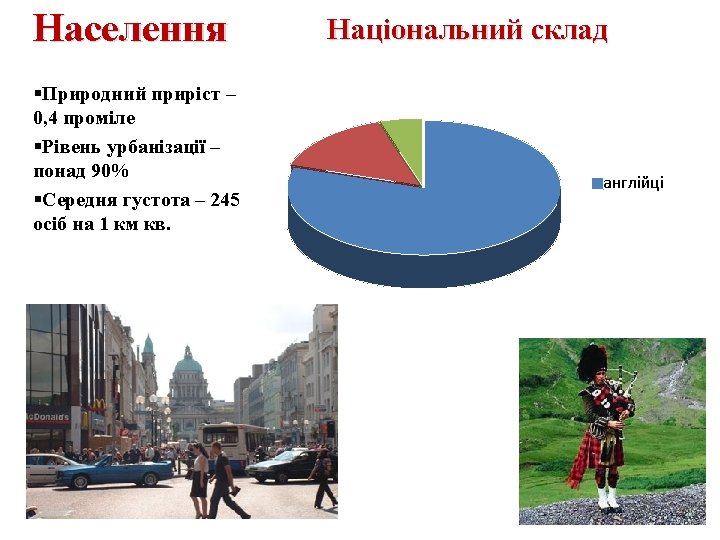 Населення

Національний склад

▪Природний приріст – 0,4 проміле

▪Рівень урбанізації – понад 90%

▪Середня густота – 245 осіб на 1 км кв.

англійці

McDonald's